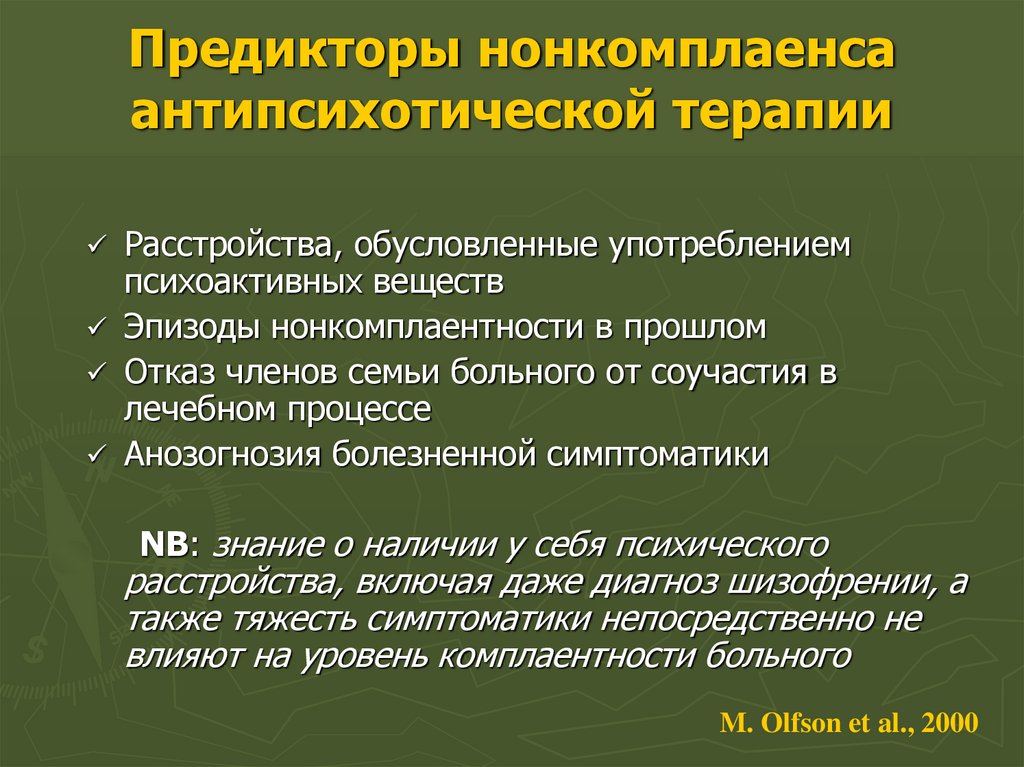 Предикторы нонкомплаенса антипсихотической терапии

✓ Расстройства, обусловленные употреблением психоактивных веществ
✓ Эпизоды нонкомплаентности в прошлом
✓ Отказ членов семьи больного от соучастия в лечебном процессе
✓ Анозогнозия болезненной симптоматики

NB: знание о наличии у себя психического расстройства, включая даже диагноз шизофрении, а также тяжесть симптоматики непосредственно не влияют на уровень комплаентности больного

M. Olfson et al., 2000